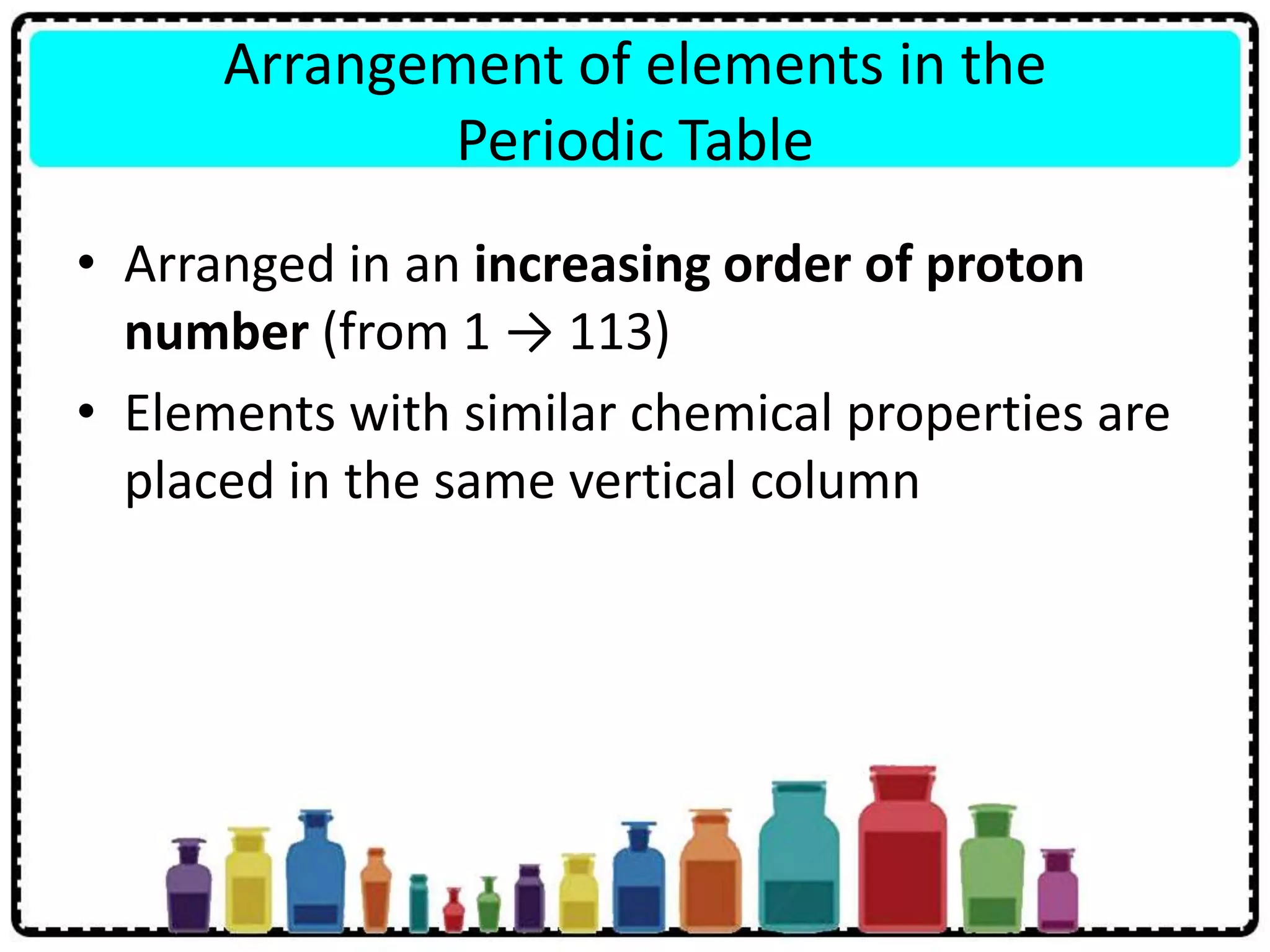 Arrangement of elements in the Periodic Table

• Arranged in an **increasing order of proton number** (from 1 → 113)
• Elements with similar chemical properties are placed in the same vertical column